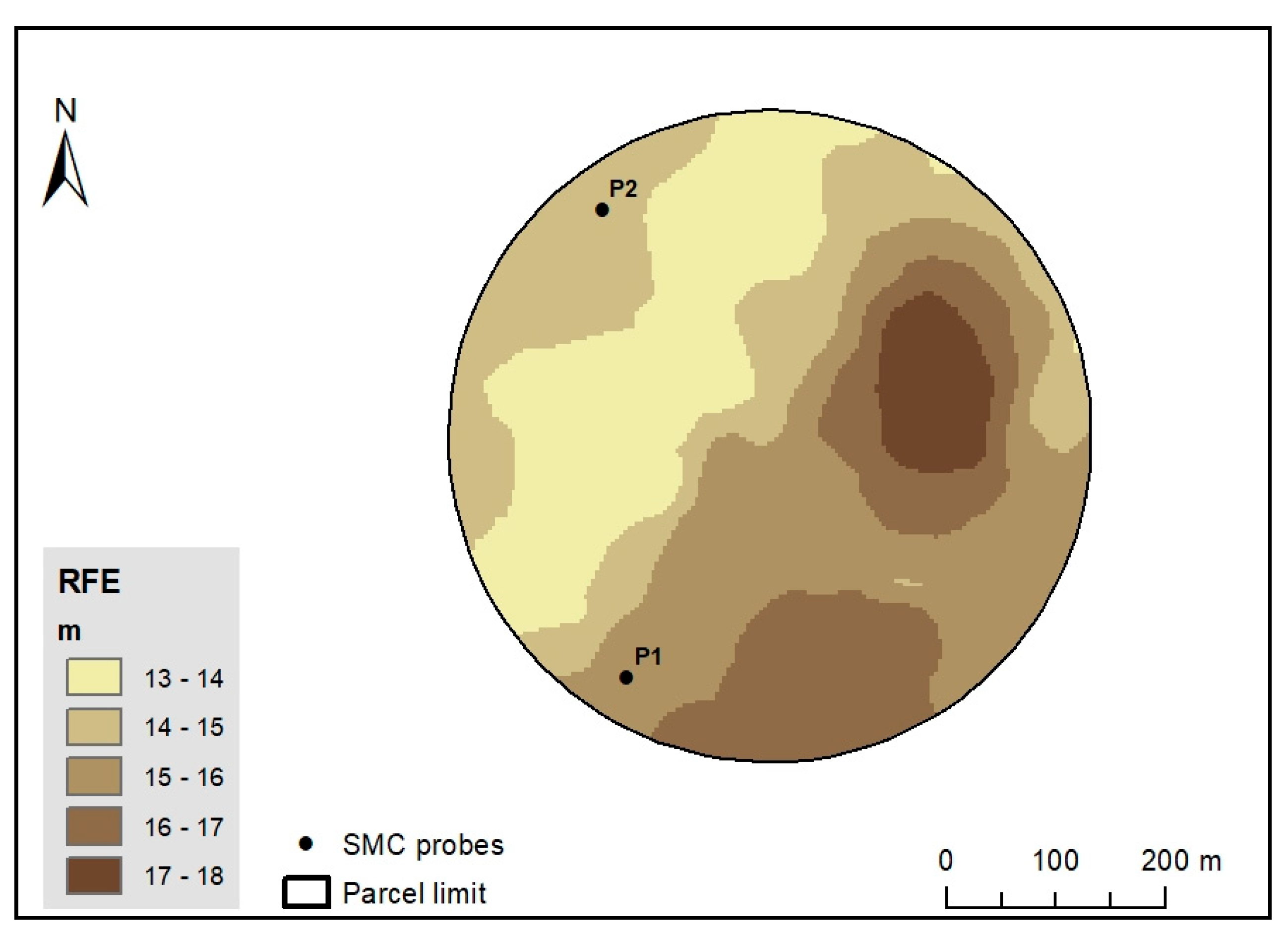 N

P2

P1

RFE

m

13 - 14

14 - 15

15 - 16

16 - 17

17 - 18

SMC probes

Parcel limit

0 100 200 m